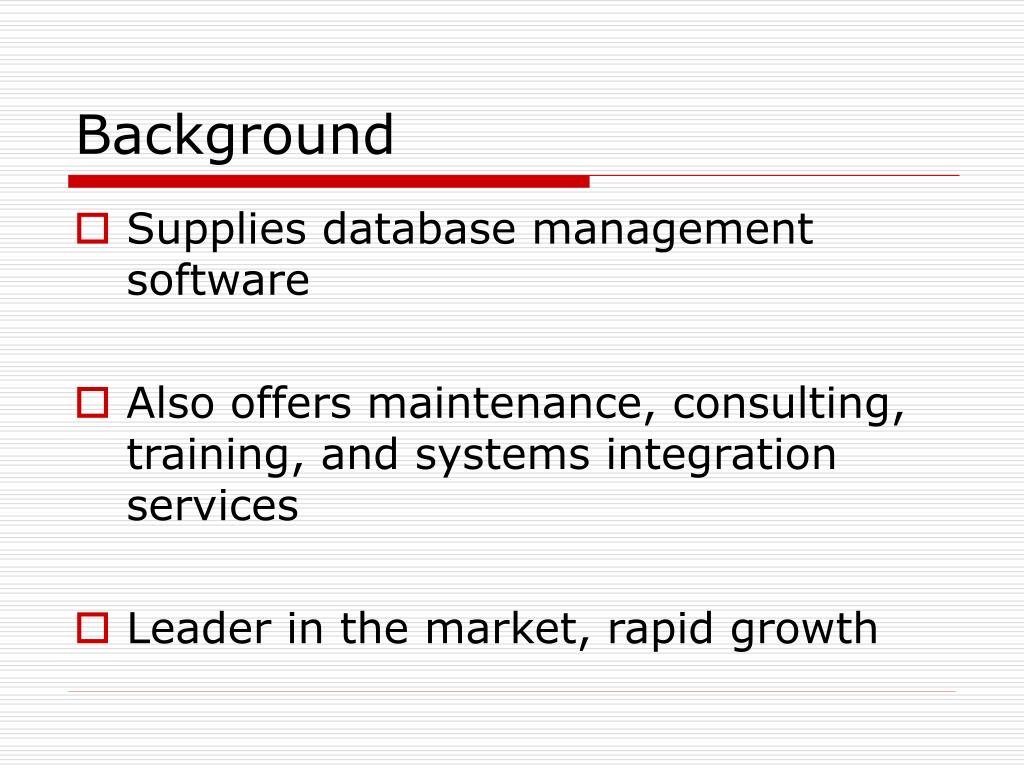 Background

Supplies database management software

Also offers maintenance, consulting, training, and systems integration services

Leader in the market, rapid growth